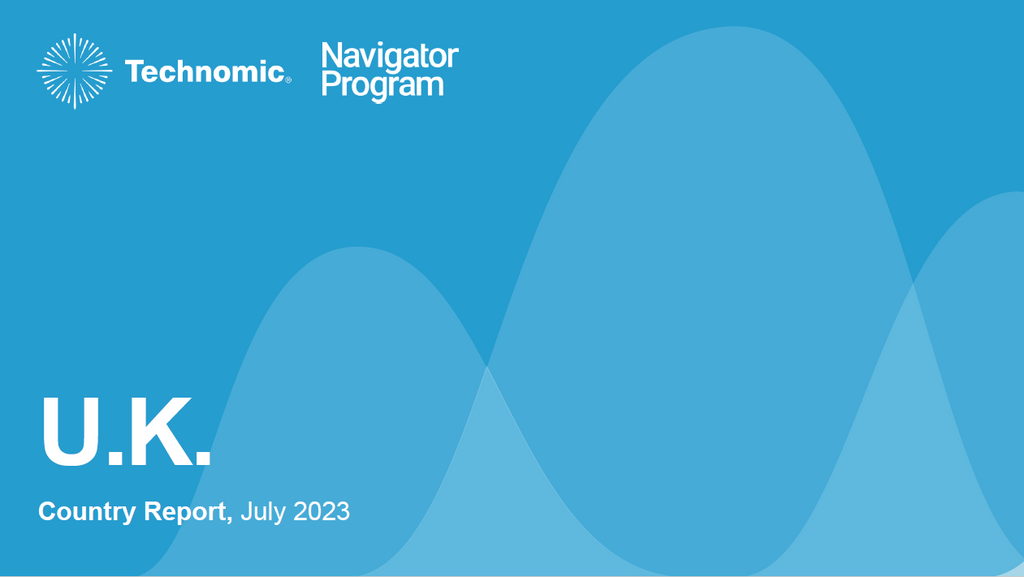 Technomic®

Navigator Program

U.K.

Country Report, July 2023